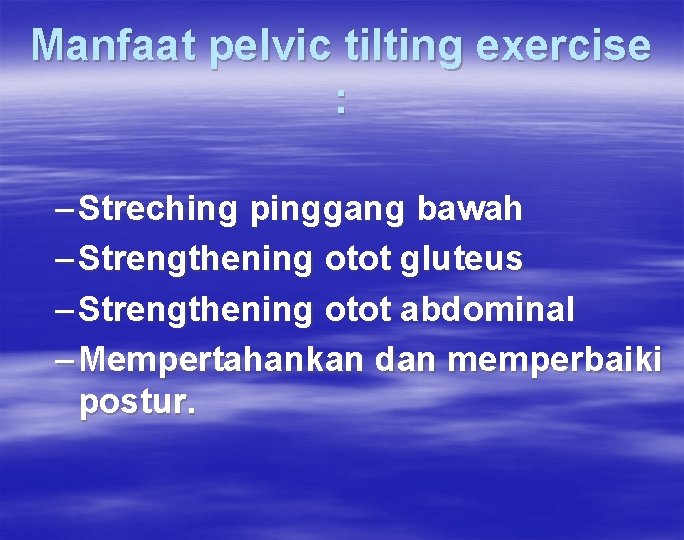 Manfaat pelvic tilting exercise :

– Streching pinggang bawah
– Strengthening otot gluteus
– Strengthening otot abdominal
– Mempertahankan dan memperbaiki postur.